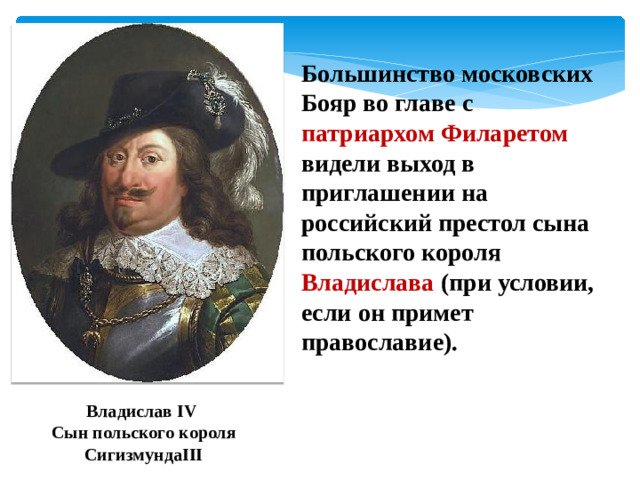 Большинство московских Бояр во главе с патриархом Филаретом видели выход в приглашении на российский престол сына польского короля Владислава (при условии, если он примет православие).

Владислав IV
Сын польского короля
СигизмундаIII